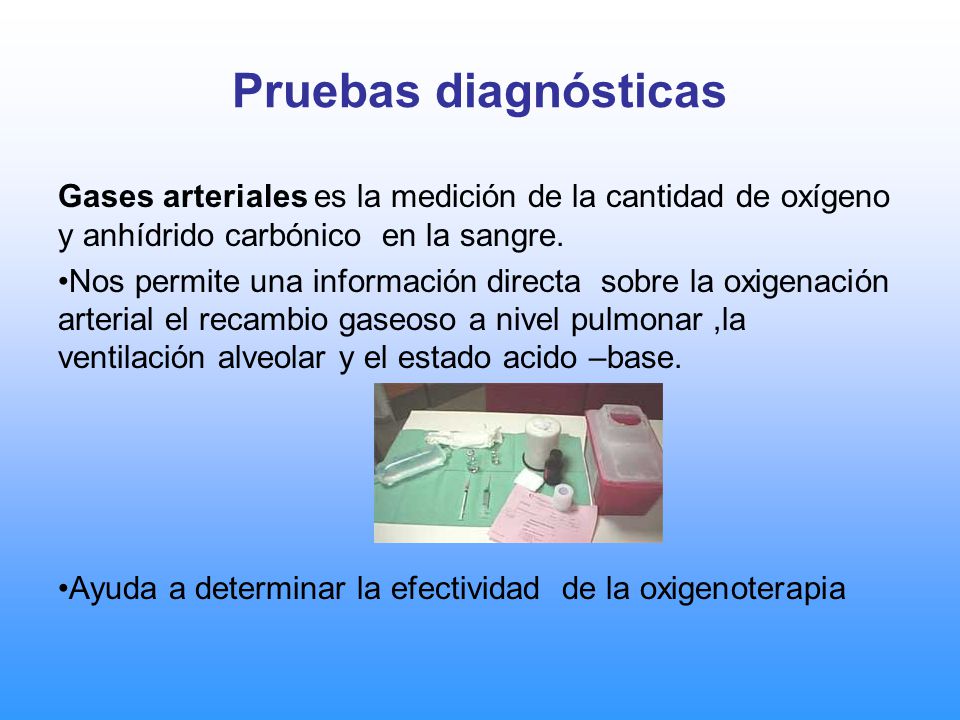 Pruebas diagnósticas

Gases arteriales es la medición de la cantidad de oxígeno y anhídrido carbónico en la sangre.

•Nos permite una información directa sobre la oxigenación arterial el recambio gaseoso a nivel pulmonar ,la ventilación alveolar y el estado acido –base.

•Ayuda a determinar la efectividad de la oxigenoterapia